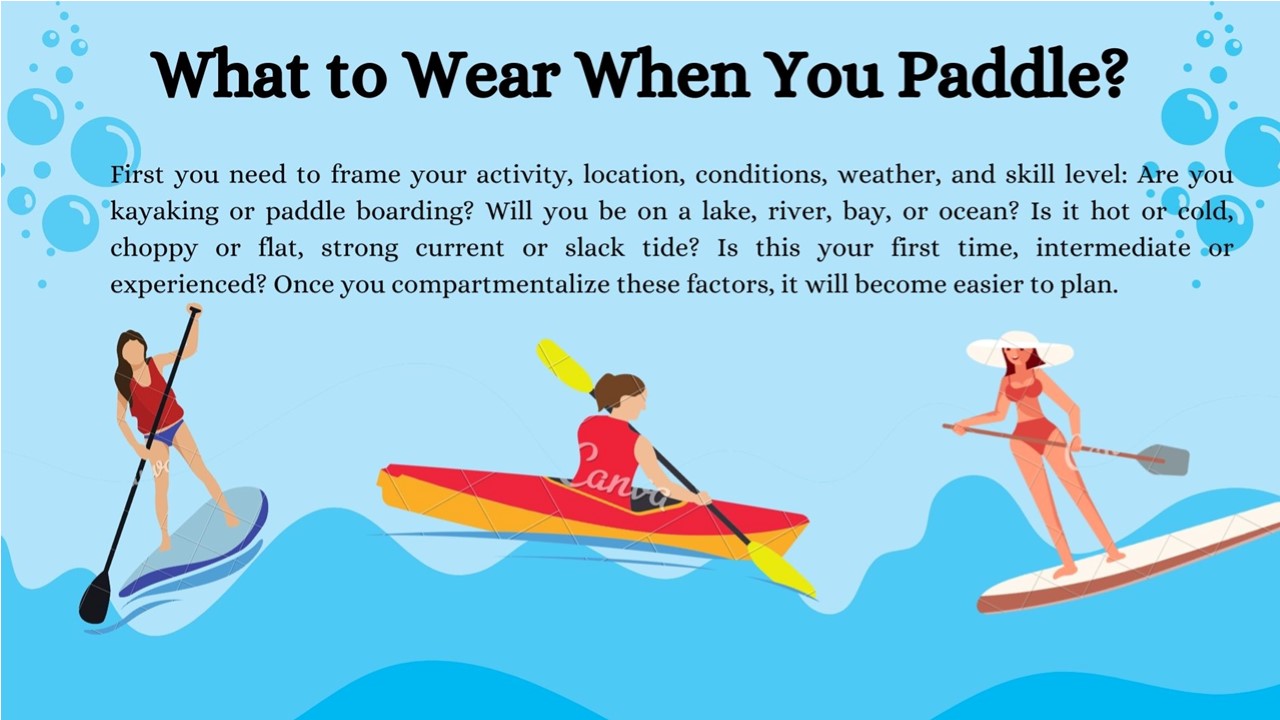 What to Wear When You Paddle?

First you need to frame your activity, location, conditions, weather, and skill level: Are you kayaking or paddle boarding? Will you be on a lake, river, bay, or ocean? Is it hot or cold, choppy or flat, strong current or slack tide? Is this your first time, intermediate or experienced? Once you compartmentalize these factors, it will become easier to plan.

Canva